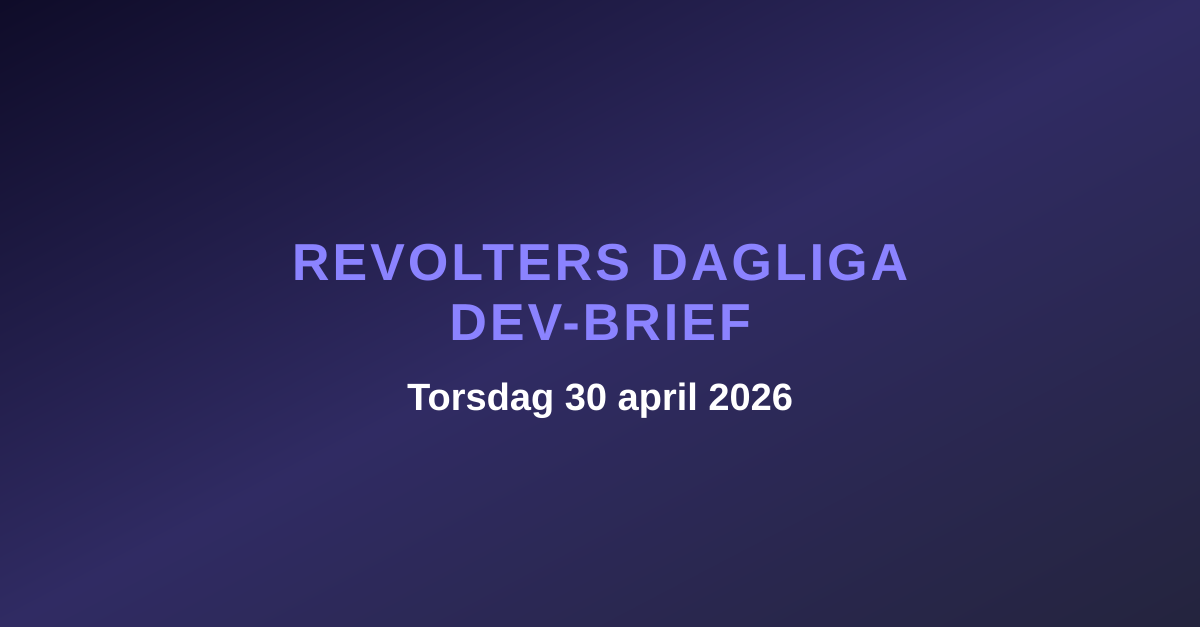 REVOLTERS DAGLIGA DEV-BRIEF

Torsdag 30 april 2026